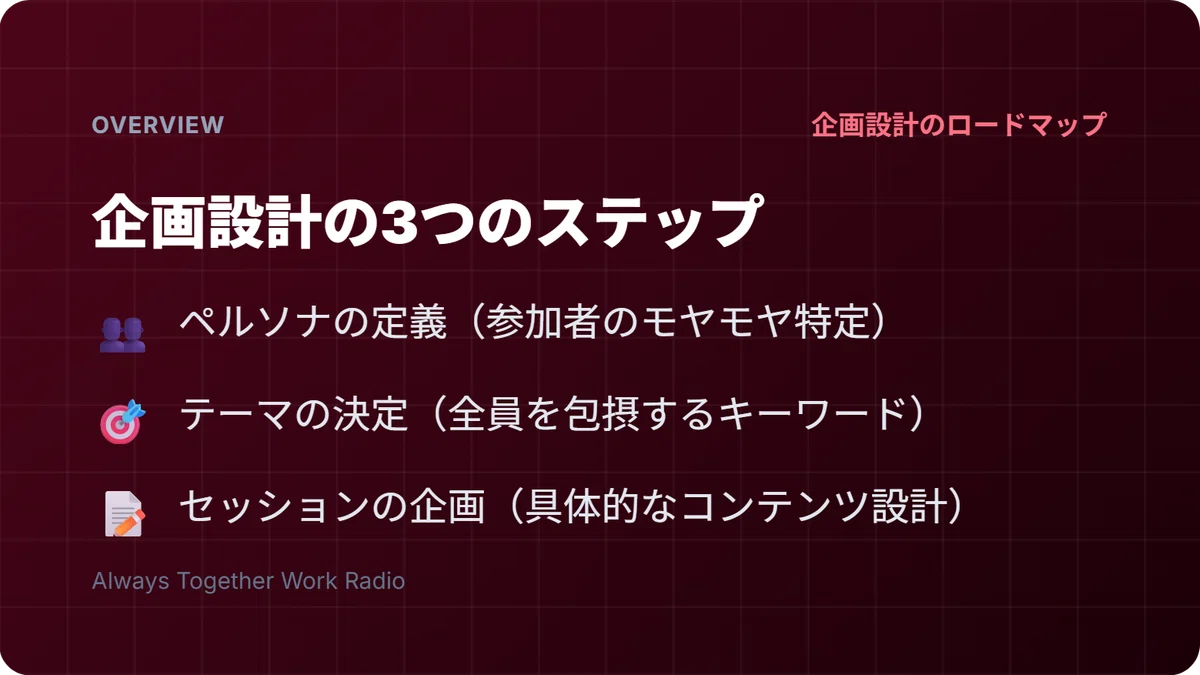 OVERVIEW

企画設計のロードマップ

企画設計の3つのステップ

ペルソナの定義（参加者のモヤモヤ特定）

テーマの決定（全員を包摂するキーワード）

セッションの企画（具体的なコンテンツ設計）

Always Together Work Radio